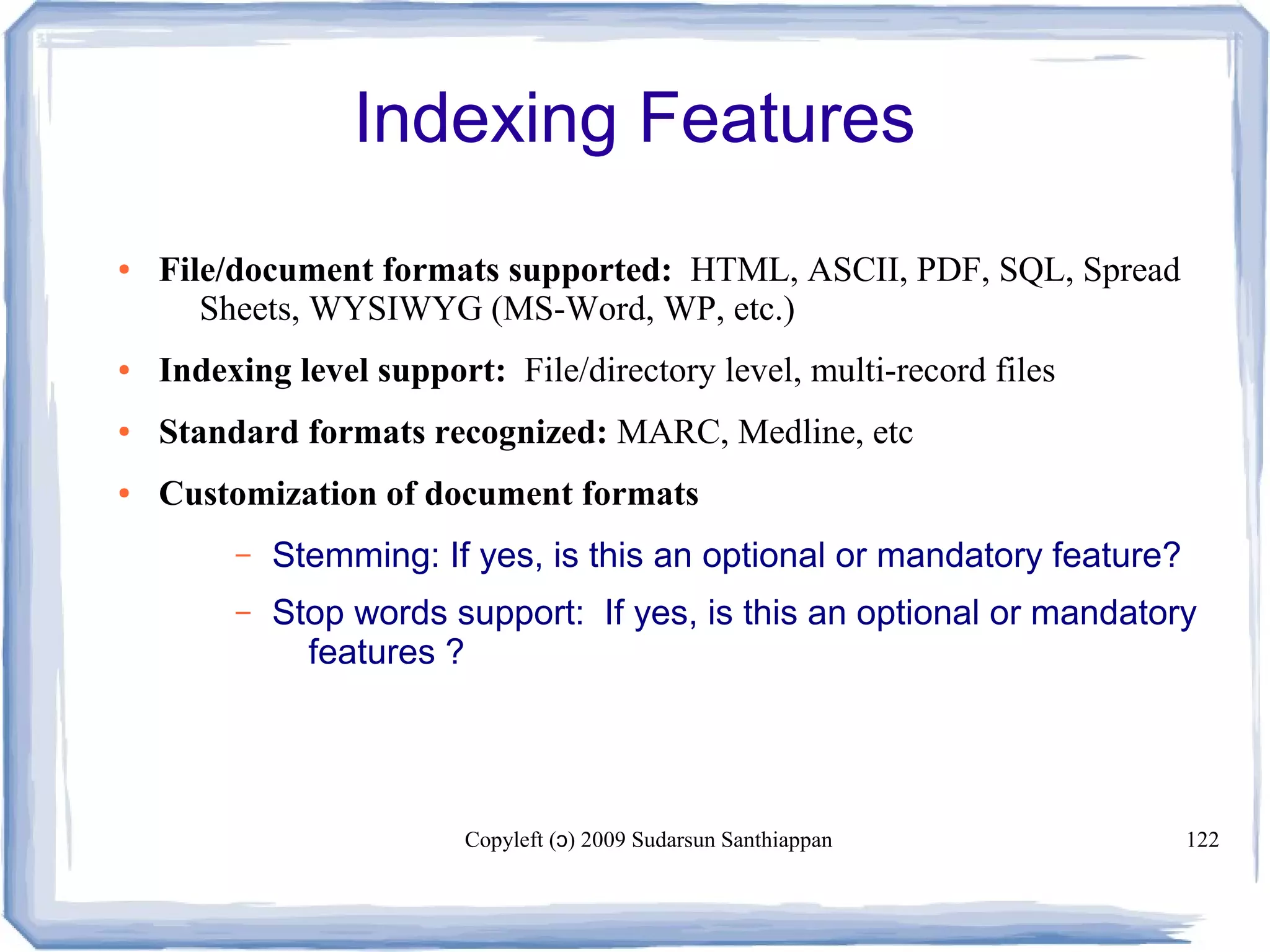 Indexing Features

• File/document formats supported: HTML, ASCII, PDF, SQL, Spread Sheets, WYSIWYG (MS-Word, WP, etc.)

• Indexing level support: File/directory level, multi-record files

• Standard formats recognized: MARC, Medline, etc

• Customization of document formats

– Stemming: If yes, is this an optional or mandatory feature?

– Stop words support: If yes, is this an optional or mandatory features ?

Copyleft (ɔ) 2009 Sudarsun Santhiappan

122